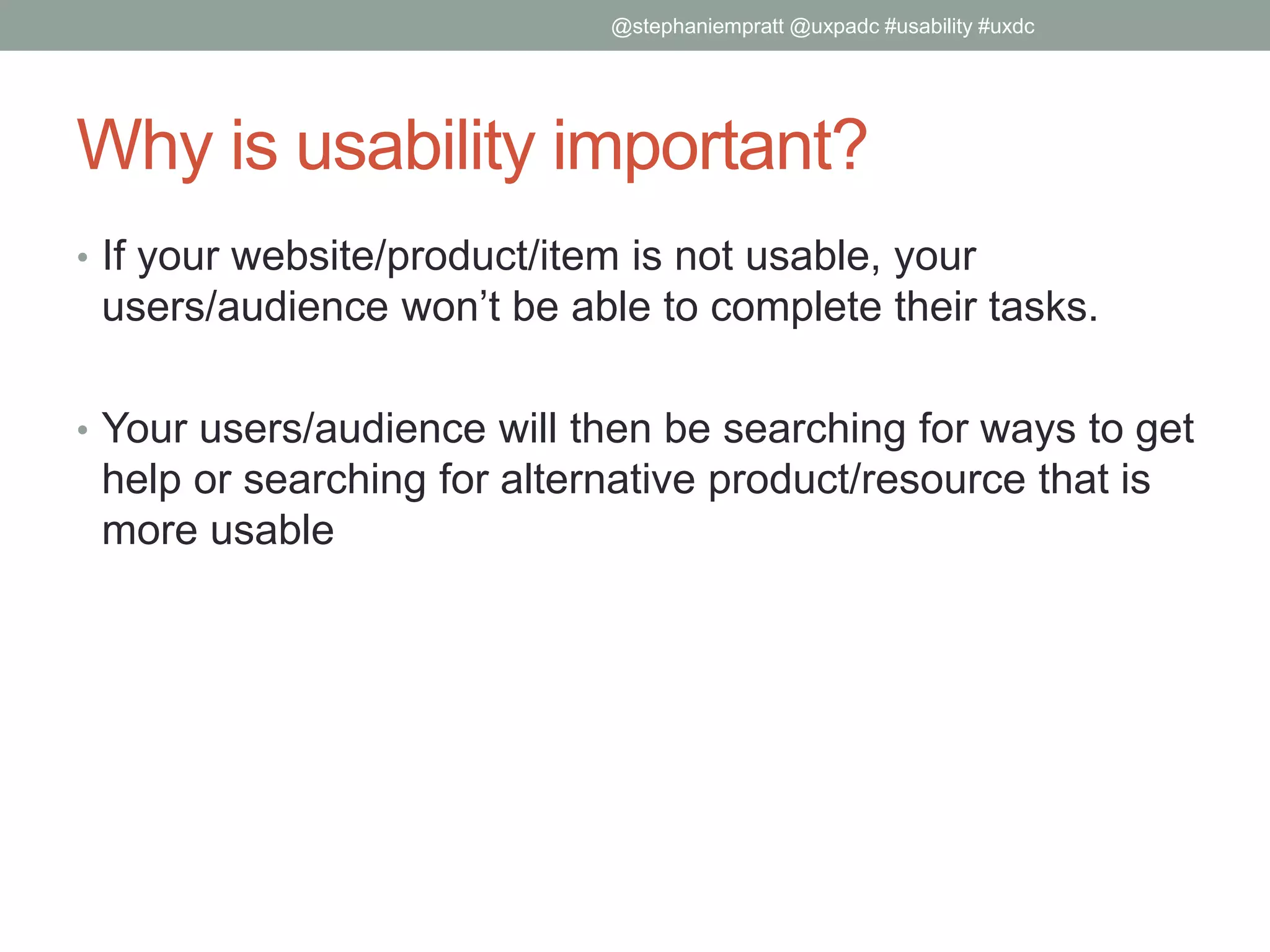 @stephaniempratt @uxpadc #usability #uxdc

Why is usability important?

• If your website/product/item is not usable, your users/audience won’t be able to complete their tasks.

• Your users/audience will then be searching for ways to get help or searching for alternative product/resource that is more usable